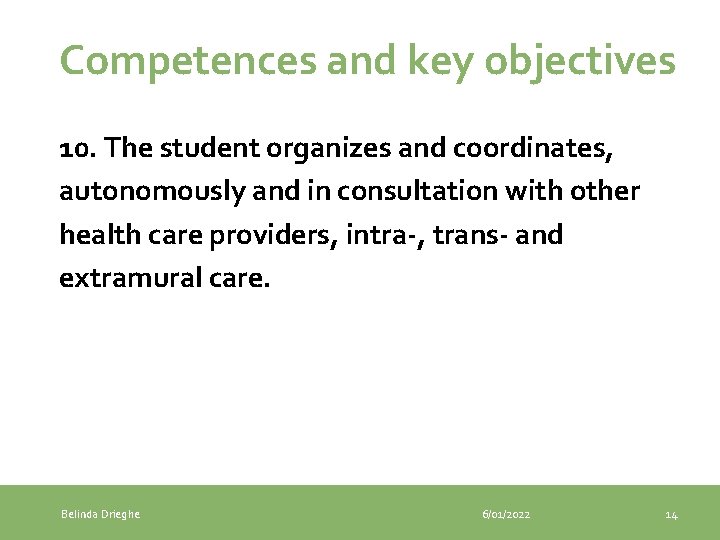 Competences and key objectives

10. The student organizes and coordinates, autonomously and in consultation with other health care providers, intra-, trans- and extramural care.

Belinda Drieghe

6/01/2022

14